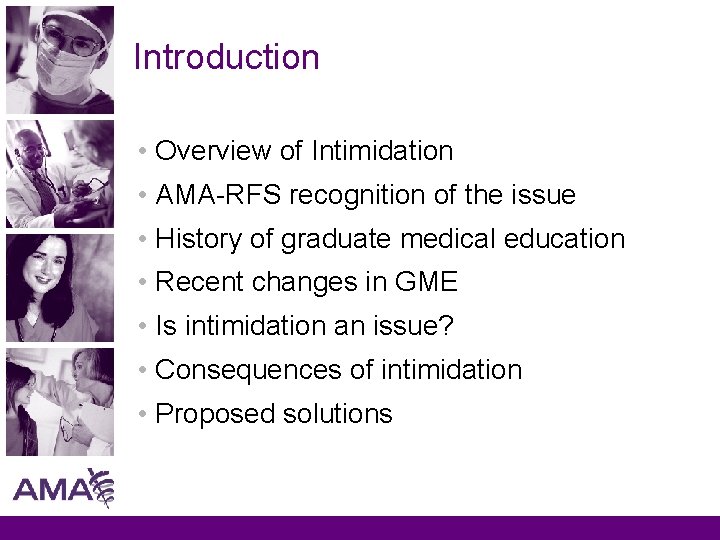 Introduction

• Overview of Intimidation
• AMA-RFS recognition of the issue
• History of graduate medical education
• Recent changes in GME
• Is intimidation an issue?
• Consequences of intimidation
• Proposed solutions

AMA